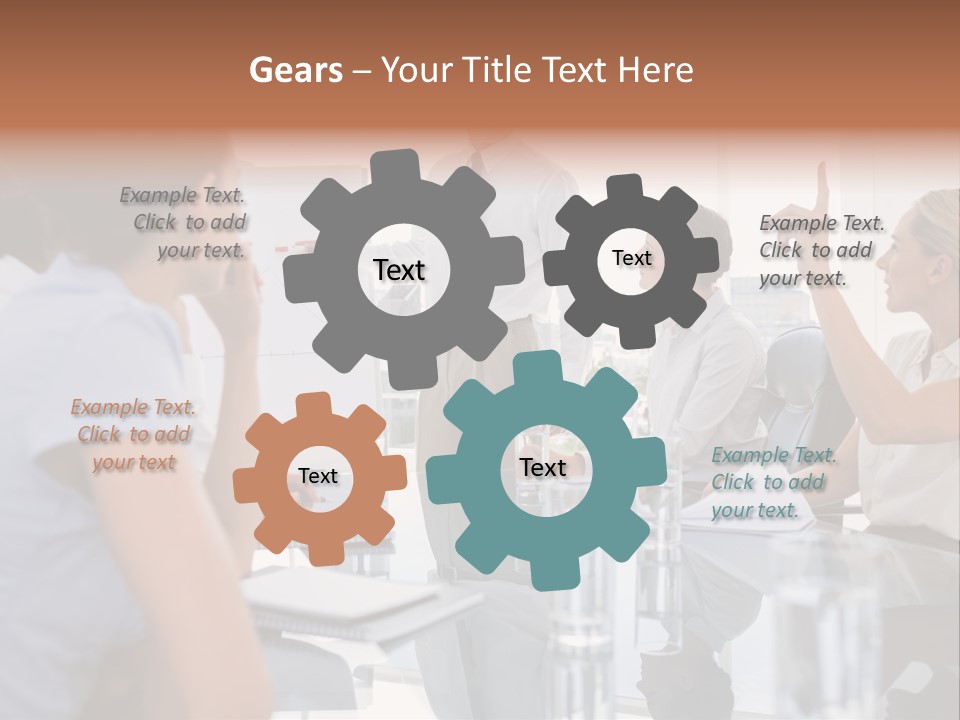 Gears – Your Title Text Here

Example Text. Click to add your text.

Text

Text

Example Text. Click to add your text.

Example Text. Click to add your text

Text

Text

Example Text. Click to add your text.